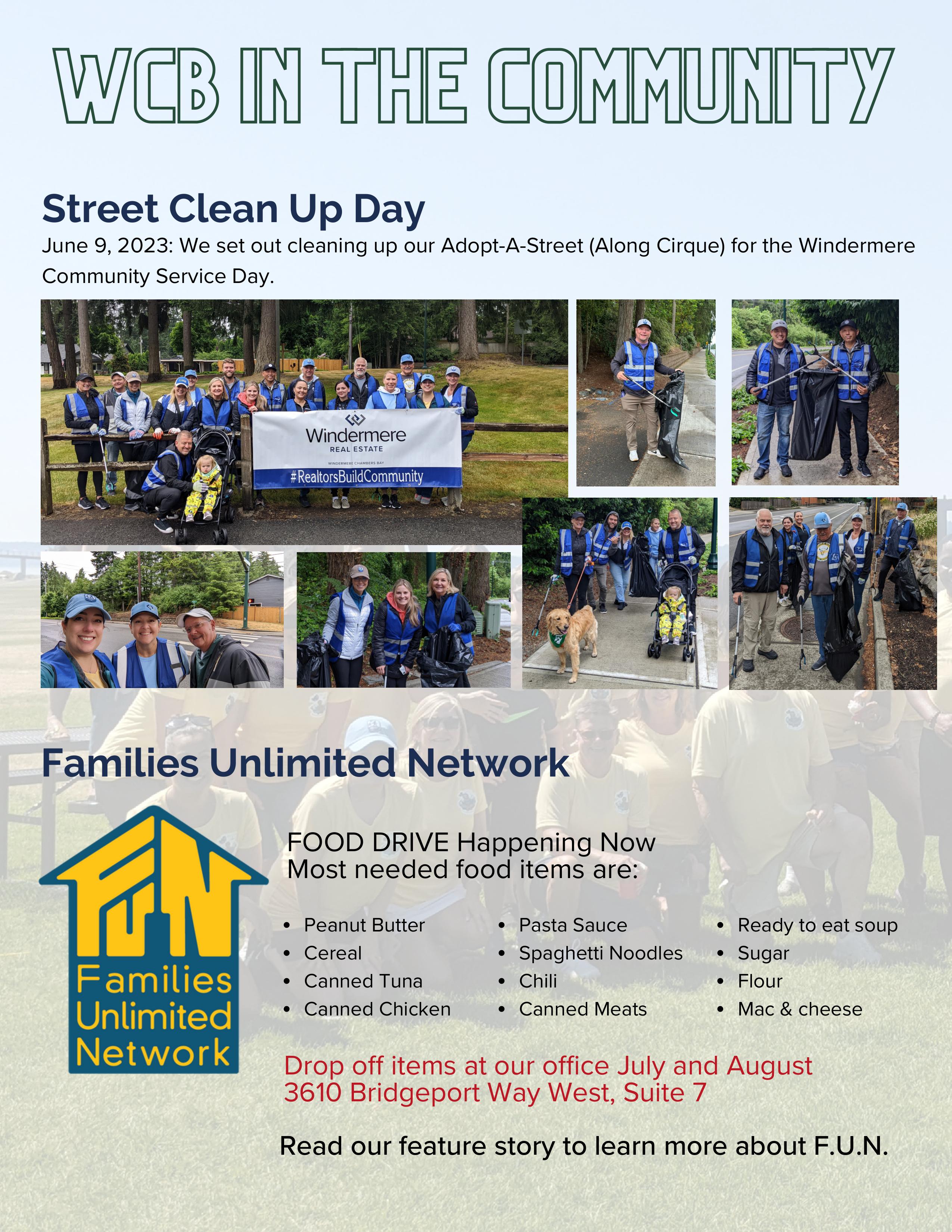 WCB IN THE COMMUNITY

Street Clean Up Day

June 9, 2023: We set out cleaning up our Adopt-A-Street (Along Cirque) for the Windermere Community Service Day.

Windermere
REAL ESTATE
WINDERMERE CHAMBERS BAY
#RealtorsBuildCommunity

Families Unlimited Network

FUN
Families Unlimited Network

FOOD DRIVE Happening Now
Most needed food items are:

- Peanut Butter
- Cereal
- Canned Tuna
- Canned Chicken

- Pasta Sauce
- Spaghetti Noodles
- Chili
- Canned Meats

- Ready to eat soup
- Sugar
- Flour
- Mac & cheese

Drop off items at our office July and August
3610 Bridgeport Way West, Suite 7

Read our feature story to learn more about F.U.N.